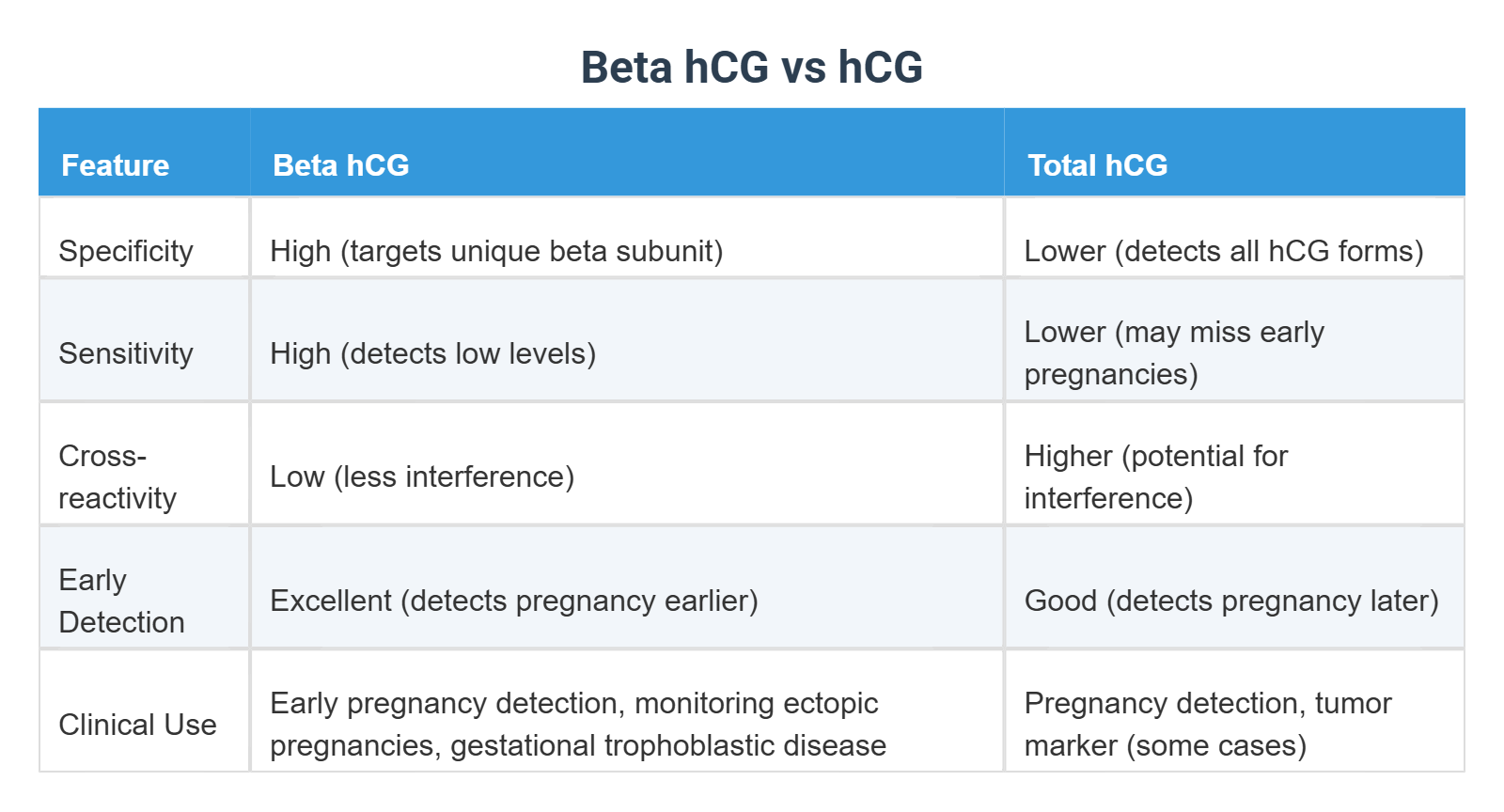 Beta hCG vs hCG

| Feature | Beta hCG | Total hCG |
|---|---|---|
| Specificity | High (targets unique beta subunit) | Lower (detects all hCG forms) |
| Sensitivity | High (detects low levels) | Lower (may miss early pregnancies) |
| Cross-reactivity | Low (less interference) | Higher (potential for interference) |
| Early Detection | Excellent (detects pregnancy earlier) | Good (detects pregnancy later) |
| Clinical Use | Early pregnancy detection, monitoring ectopic pregnancies, gestational trophoblastic disease | Pregnancy detection, tumor marker (some cases) |